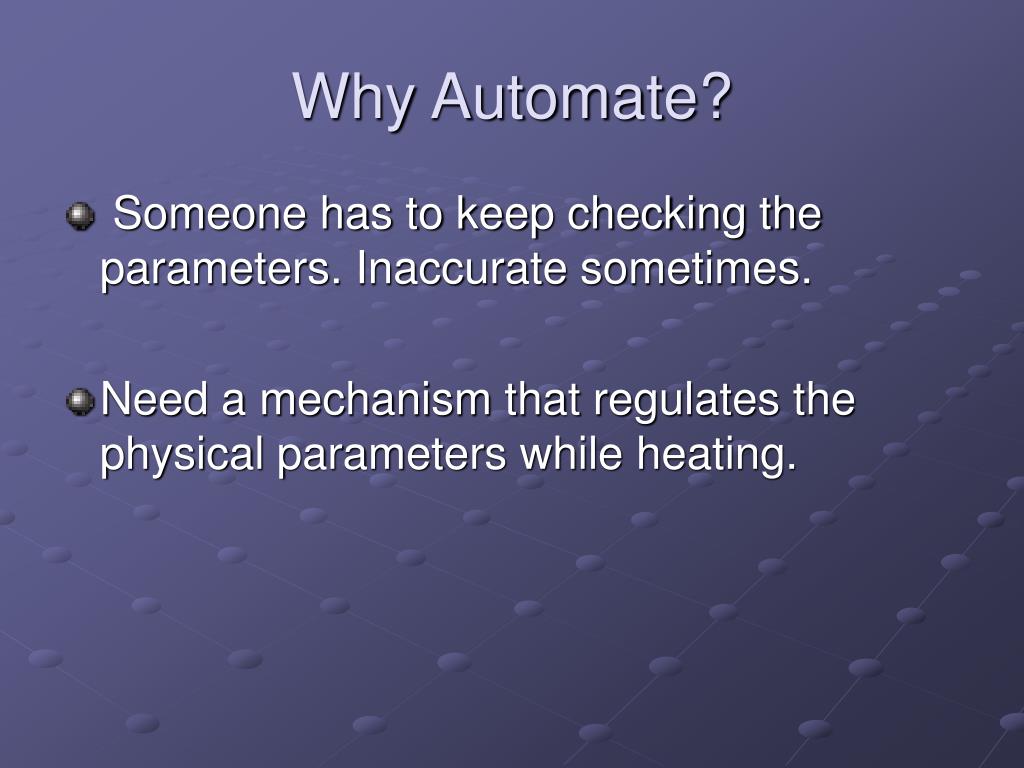 Why Automate?

Someone has to keep checking the parameters. Inaccurate sometimes.

Need a mechanism that regulates the physical parameters while heating.